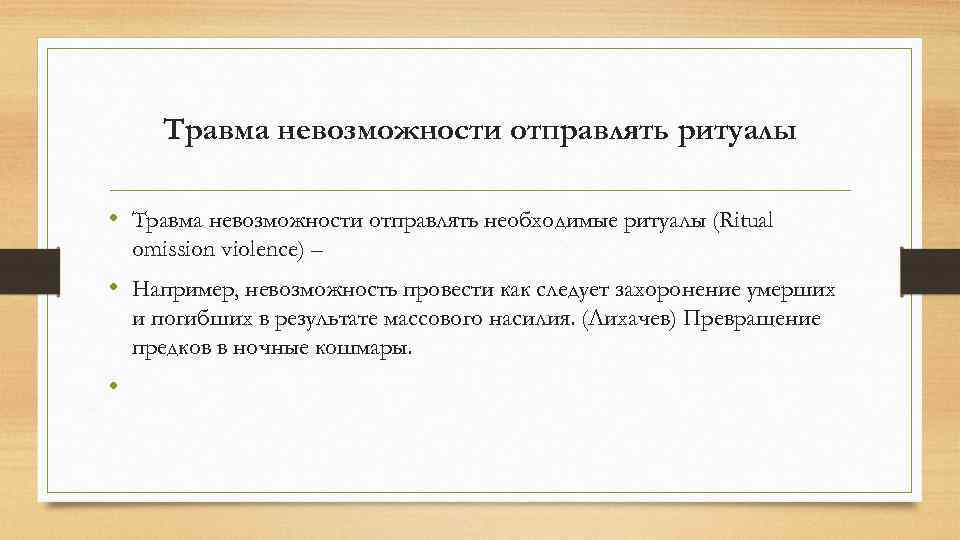 Травма невозможности отправлять ритуалы

• Травма невозможности отправлять необходимые ритуалы (Ritual omission violence) –

• Например, невозможность провести как следует захоронение умерших и погибших в результате массового насилия. (Лихачев) Превращение предков в ночные кошмары.

•